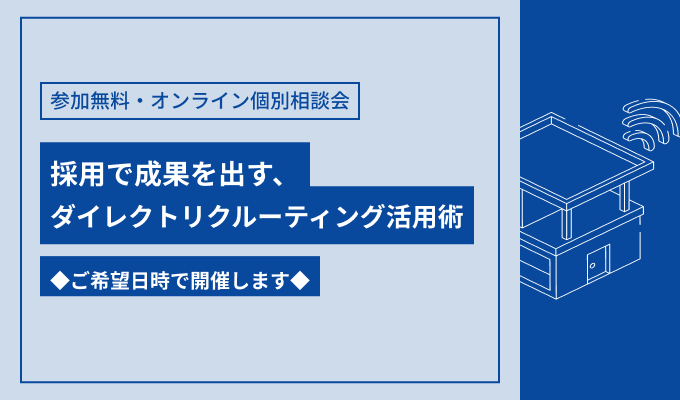 参加無料・オンライン個別相談会

採用で成果を出す、
ダイレクトリクルーティング活用術

◆ご希望日時で開催します◆